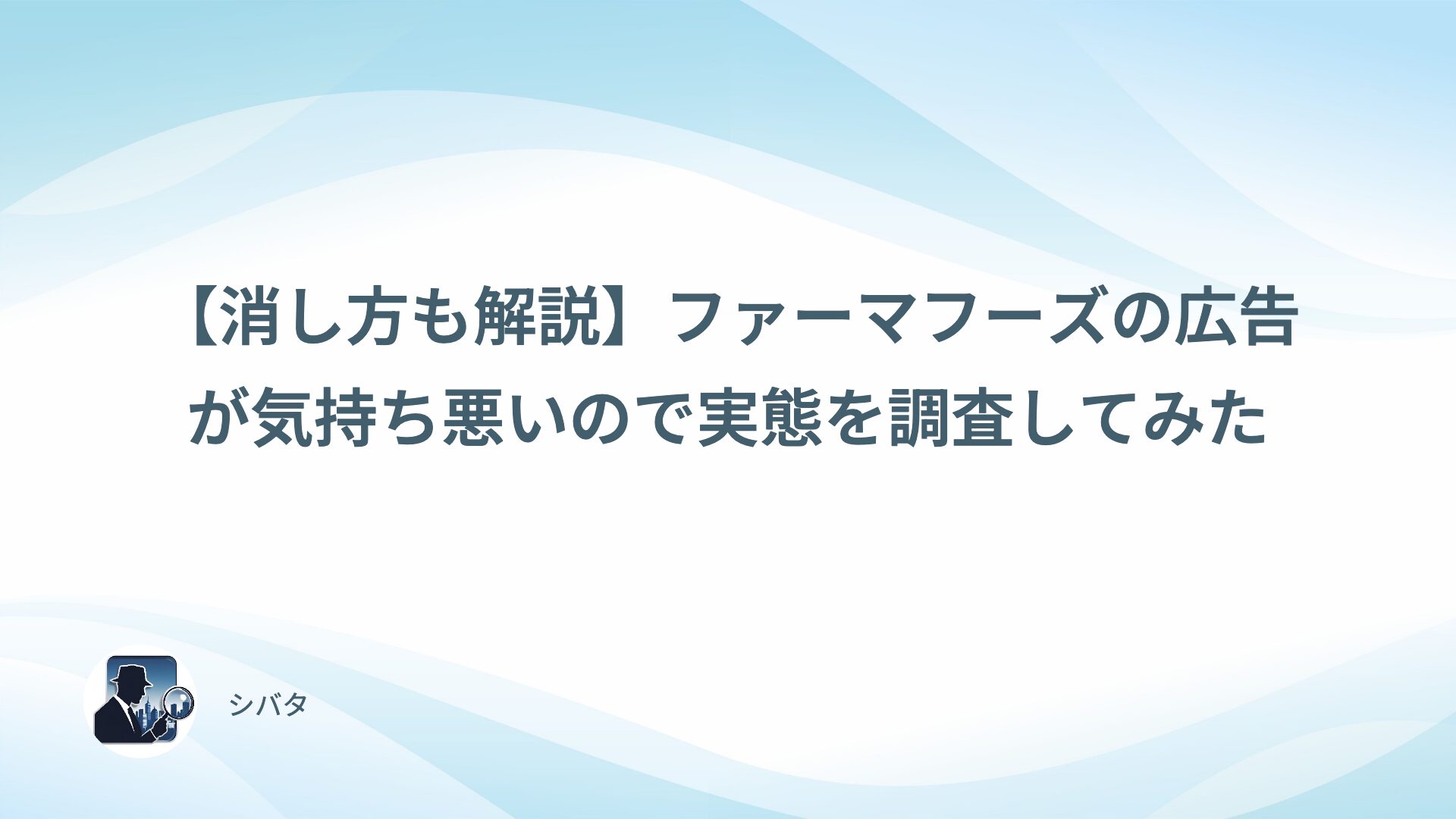 【消し方も解説】ファーマフーズの広告が気持ち悪いので実態を調査してみた

シバタ